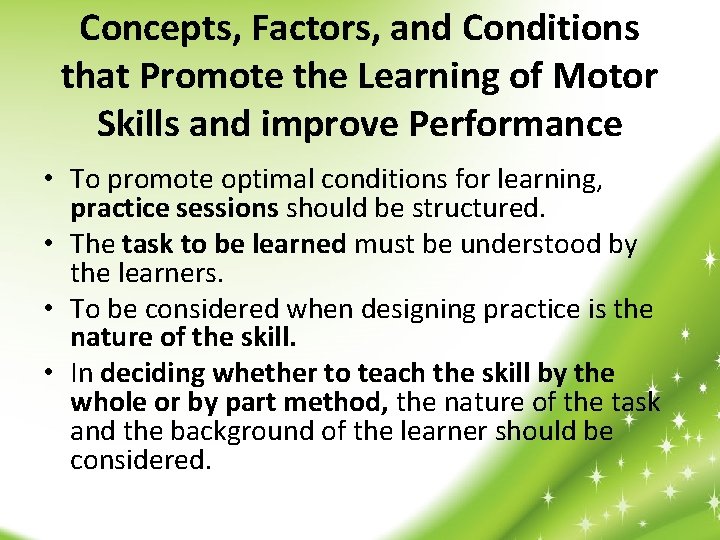 Concepts, Factors, and Conditions that Promote the Learning of Motor Skills and improve Performance

• To promote optimal conditions for learning, practice sessions should be structured.

• The task to be learned must be understood by the learners.

• To be considered when designing practice is the nature of the skill.

• In deciding whether to teach the skill by the whole or by part method, the nature of the task and the background of the learner should be considered.